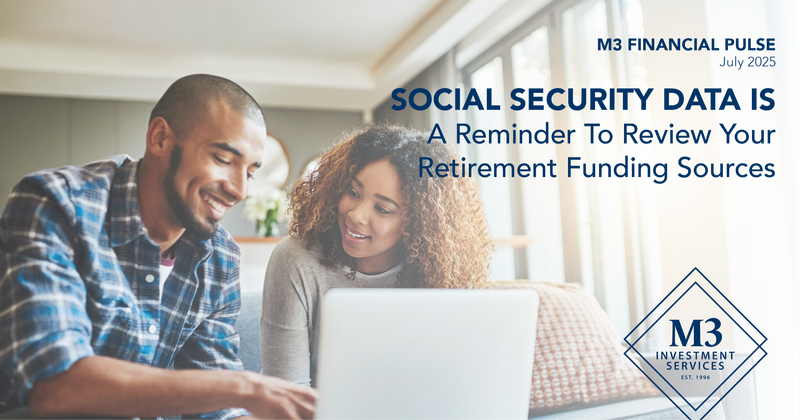 M3 FINANCIAL PULSE
July 2025

SOCIAL SECURITY DATA IS
A Reminder To Review Your Retirement Funding Sources

M3
INVESTMENT SERVICES
EST. 1996